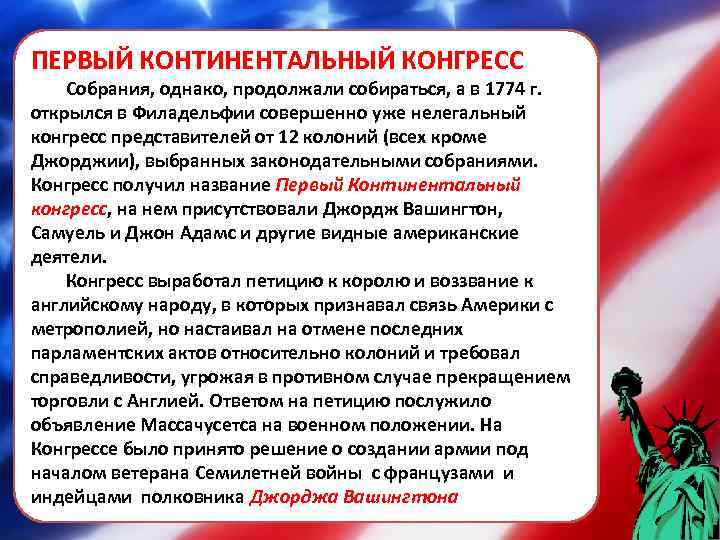 ПЕРВЫЙ КОНТИНЕНТАЛЬНЫЙ КОНГРЕСС

Собрания, однако, продолжали собираться, а в 1774 г. открылся в Филадельфии совершенно уже нелегальный конгресс представителей от 12 колоний (всех кроме Джорджии), выбранных законодательными собраниями. Конгресс получил название Первый Континентальный конгресс, на нем присутствовали Джордж Вашингтон, Самуель и Джон Адамс и другие видные американские деятели.

Конгресс выработал петицию к королю и воззвание к английскому народу, в которых признавал связь Америки с метрополией, но настаивал на отмене последних парламентских актов относительно колоний и требовал справедливости, угрожая в противном случае прекращением торговли с Англией. Ответом на петицию послужило объявление Массачусетса на военном положении. На Конгрессе было принято решение о создании армии под началом ветерана Семилетней войны с французами и индейцами полковника Джорджа Вашингтона